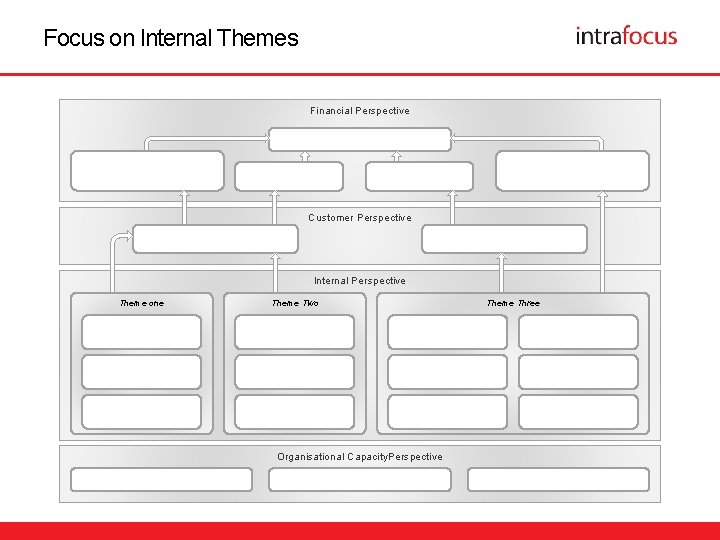 Focus on Internal Themes

intrafocus

Financial Perspective

Customer Perspective

Internal Perspective

Theme one

Theme Two

Theme Three

Organisational CapacityPerspective